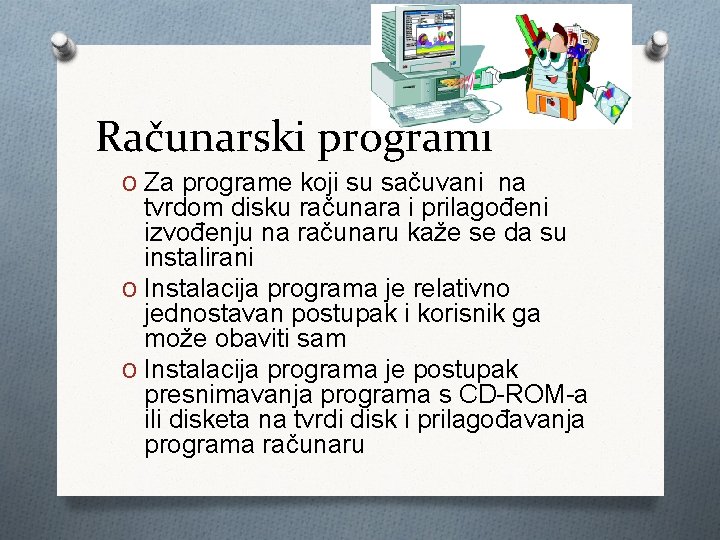 Računarski programi

O Za programe koji su sačuvani na tvrdom disku računara i prilagođeni izvođenju na računaru kaže se da su instalirani

O Instalacija programa je relativno jednostavan postupak i korisnik ga može obaviti sam

O Instalacija programa je postupak presnimavanja programa s CD-ROM-a ili disketa na tvrdi disk i prilagođavanja programa računaru